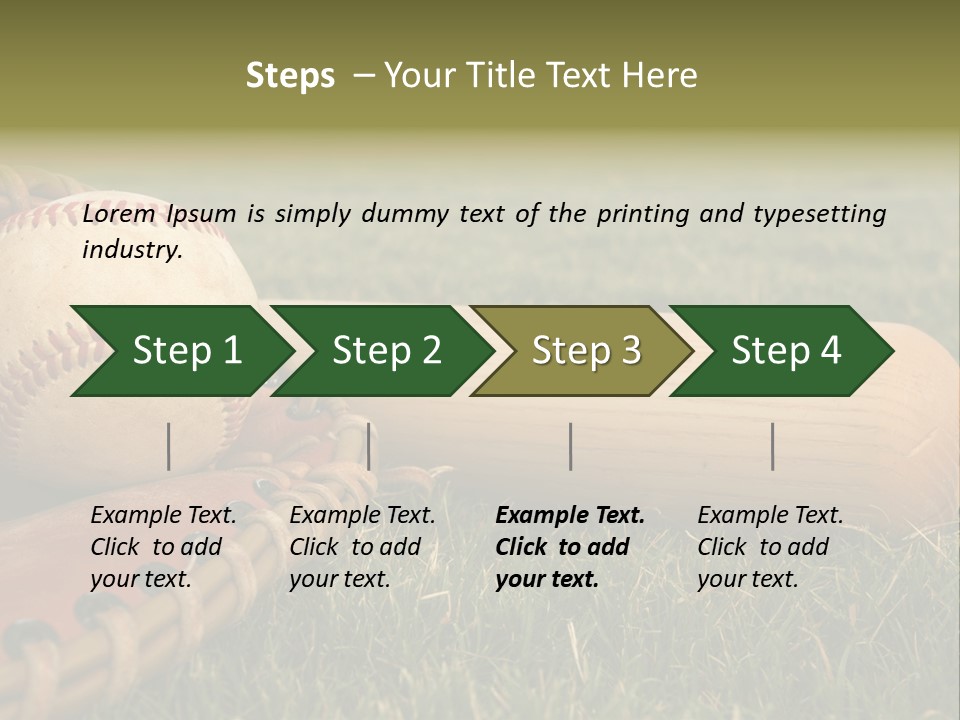 Steps – Your Title Text Here

Lorem Ipsum is simply dummy text of the printing and typesetting industry.

Step 1

Step 2

Step 3

Step 4

Example Text. Click to add your text.

Example Text. Click to add your text.

Example Text. Click to add your text.

Example Text. Click to add your text.